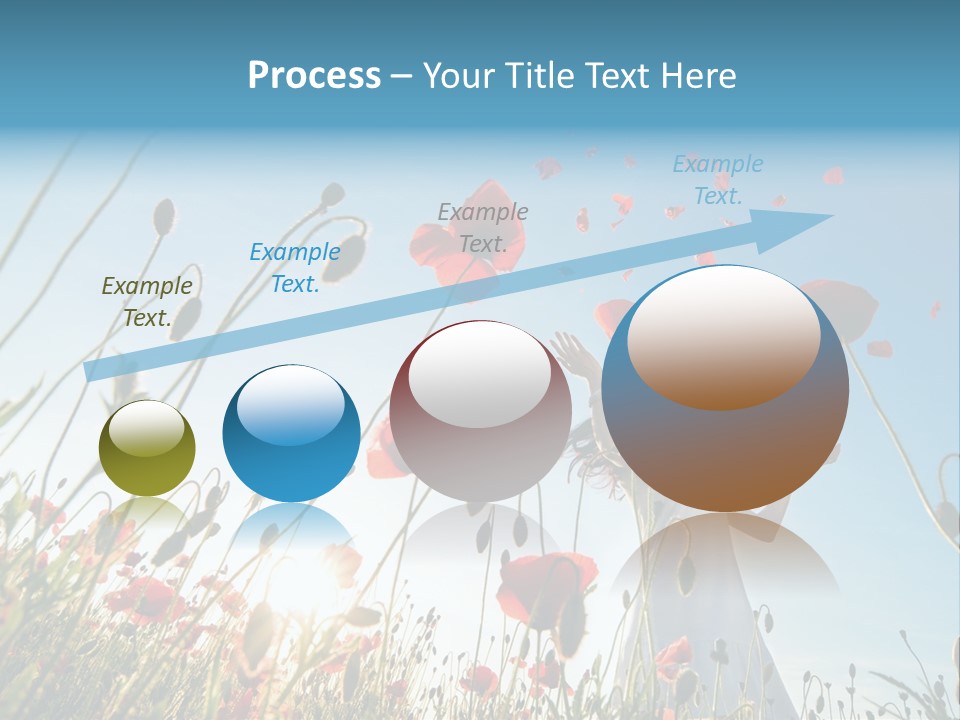 Process – Your Title Text Here

Example Text.

Example Text.

Example Text.

Example Text.